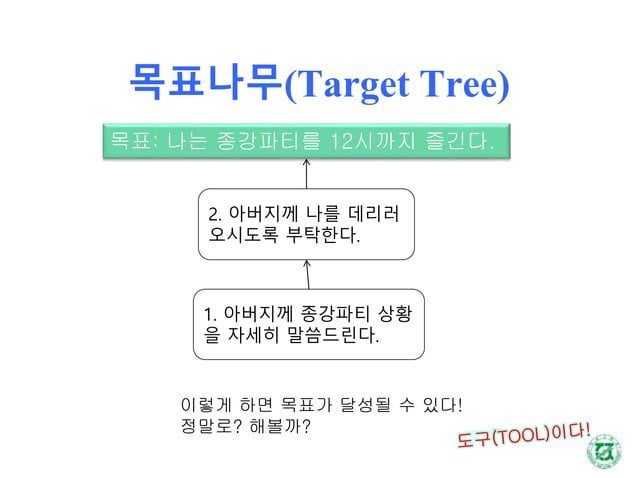 목표나무(Target Tree)

목표: 나는 종강파티를 12시까지 즐긴다.

2. 아버지께 나를 데리러 오시도록 부탁한다.

1. 아버지께 종강파티 상황을 자세히 말씀드린다.

이렇게 하면 목표가 달성될 수 있다!
정말로? 해볼까?

도구(TOOL)이다!